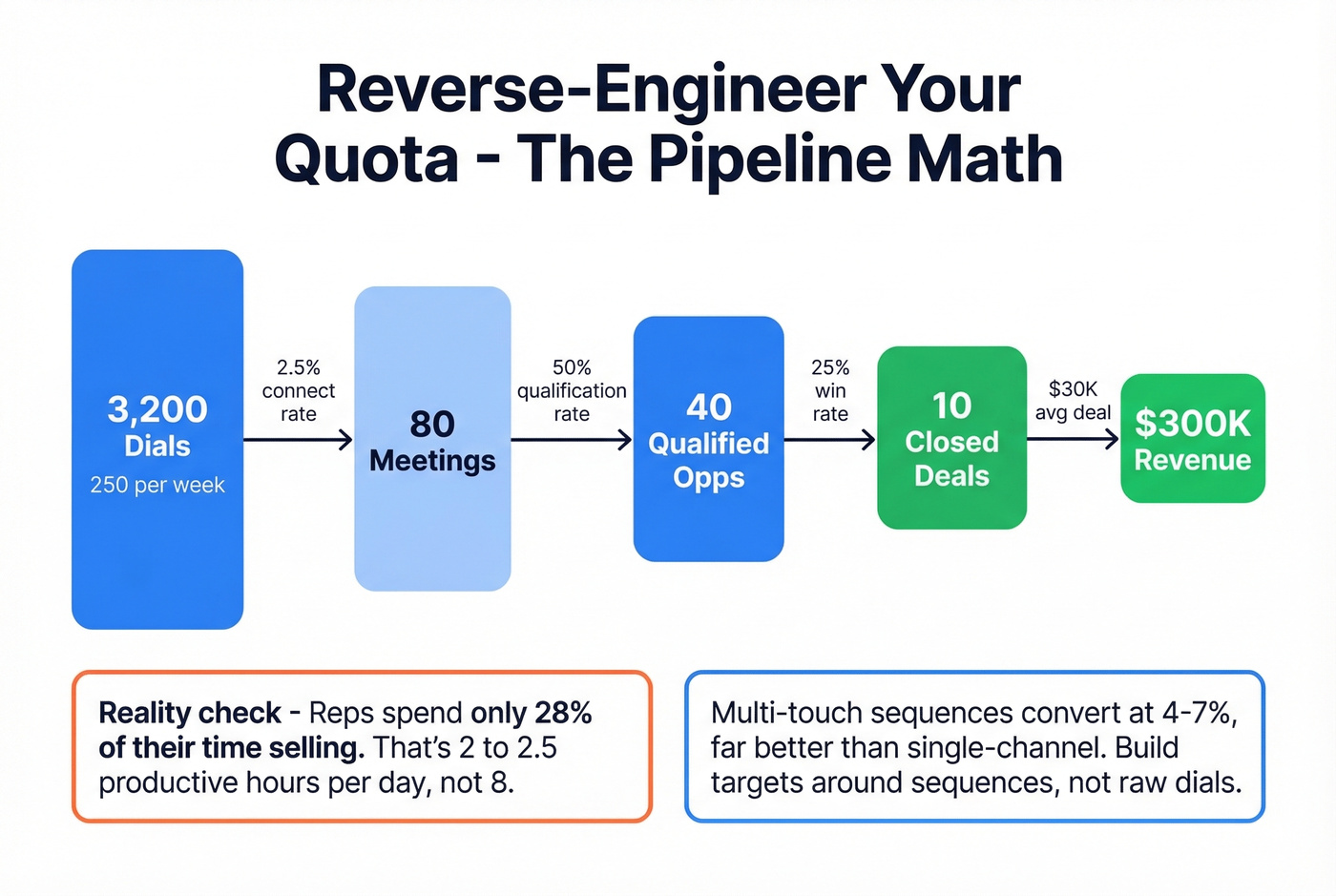 Reverse-Engineer Your Quota - The Pipeline Math

3,200 Dials
250 per week

2.5% connect rate

80 Meetings

50% qualification rate

40 Qualified Opps

25% win rate

10 Closed Deals

$30K avg deal

$300K Revenue

Reality check - Reps spend only 28% of their time selling. That's 2 to 2.5 productive hours per day, not 8.

Multi-touch sequences convert at 4-7%, far better than single-channel. Build targets around sequences, not raw dials.